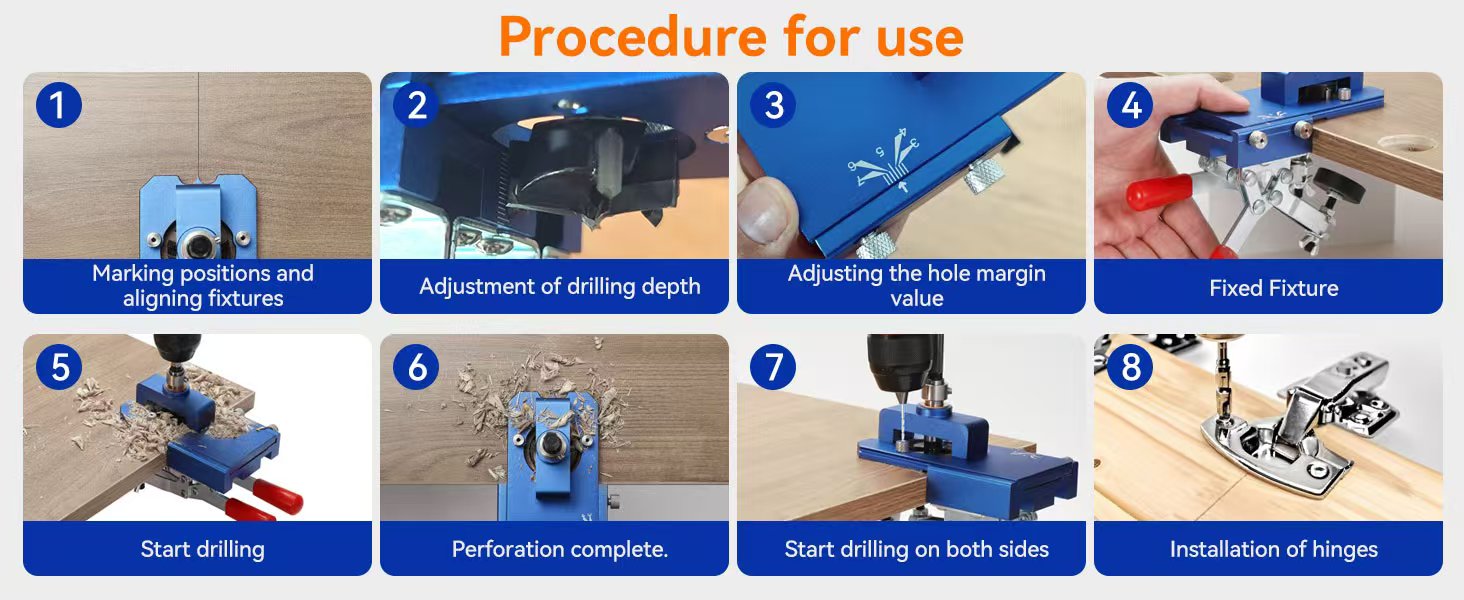 Procedure for use

1
Marking positions and aligning fixtures

2
Adjustment of drilling depth

3
6 5 4 3
Adjusting the hole margin value

4
Fixed Fixture

5
Start drilling

6
Perforation complete.

7
Start drilling on both sides

8
Installation of hinges